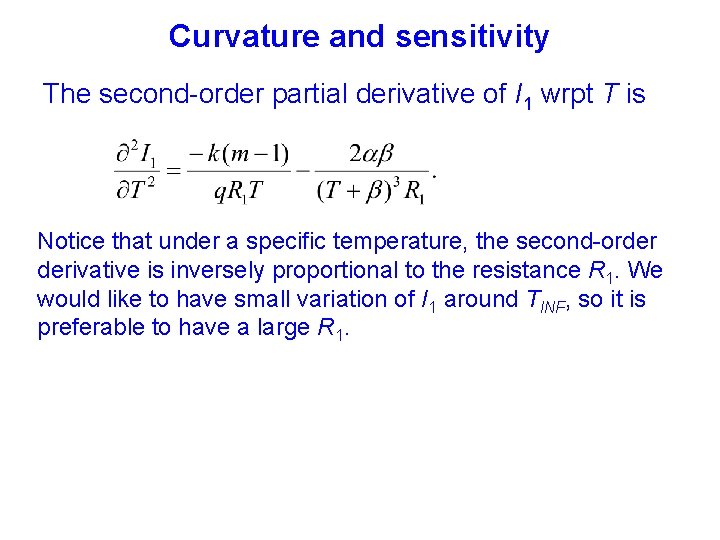 Curvature and sensitivity

The second-order partial derivative of $I_1$ wrpt $T$ is

$\frac{\partial^2 I_1}{\partial T^2} = \frac{-k(m-1)}{qR_1T} - \frac{2\alpha\beta}{(T+\beta)^3 R_1}.$

Notice that under a specific temperature, the second-order derivative is inversely proportional to the resistance $R_1$. We would like to have small variation of $I_1$ around $T_{INF}$, so it is preferable to have a large $R_1$.